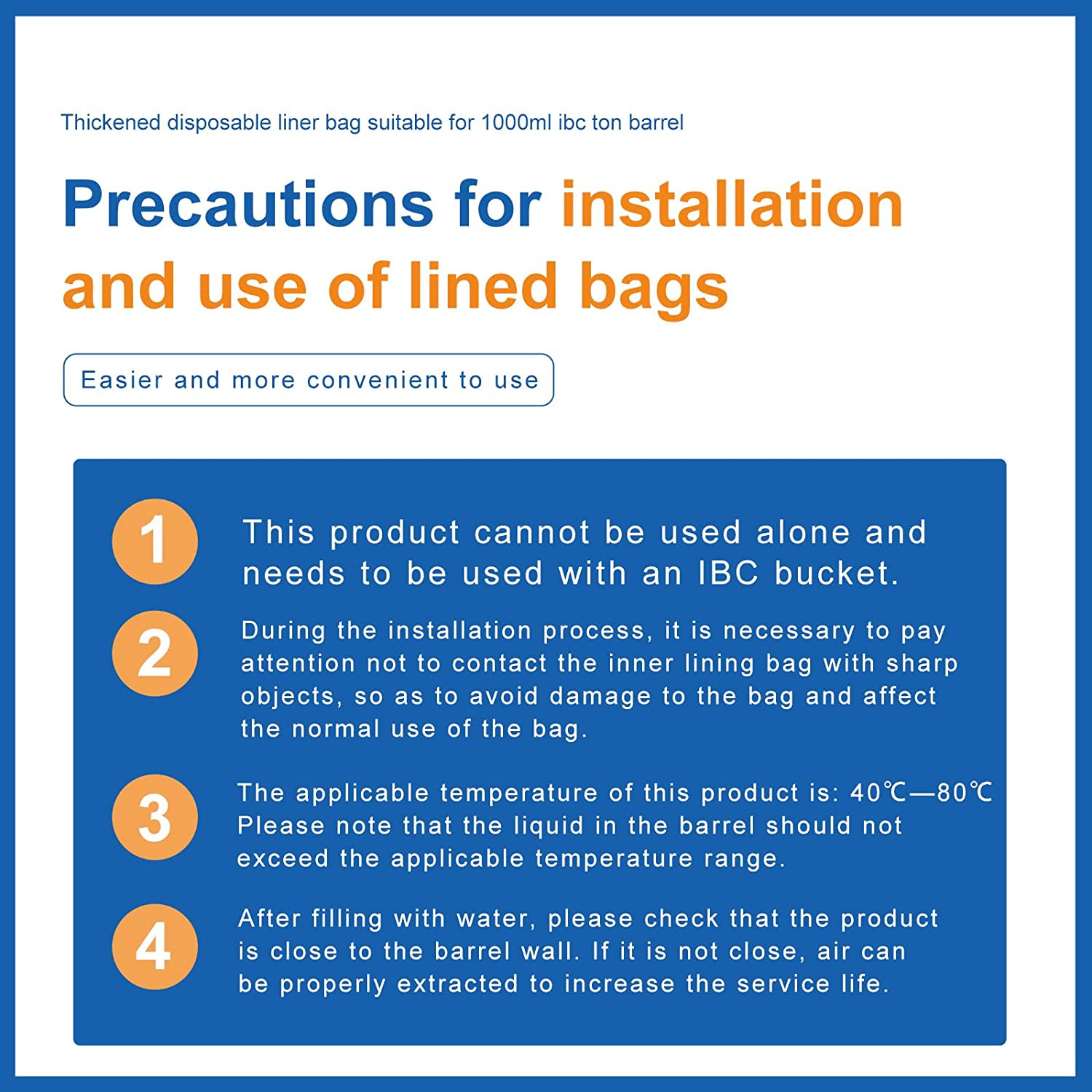 Thickened disposable liner bag suitable for 1000ml ibc ton barrel

Precautions for installation and use of lined bags

Easier and more convenient to use

1 This product cannot be used alone and needs to be used with an IBC bucket.

2 During the installation process, it is necessary to pay attention not to contact the inner lining bag with sharp objects, so as to avoid damage to the bag and affect the normal use of the bag.

3 The applicable temperature of this product is: 40℃—80℃ Please note that the liquid in the barrel should not exceed the applicable temperature range.

4 After filling with water, please check that the product is close to the barrel wall. If it is not close, air can be properly extracted to increase the service life.